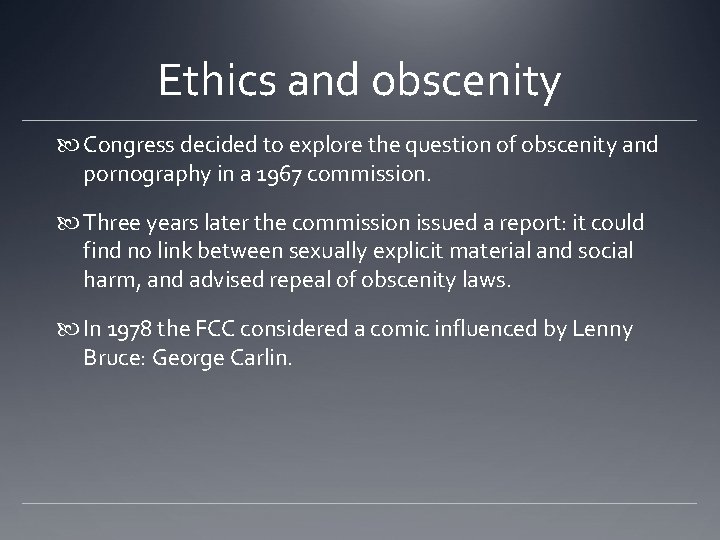 Ethics and obscenity

Congress decided to explore the question of obscenity and pornography in a 1967 commission.

Three years later the commission issued a report: it could find no link between sexually explicit material and social harm, and advised repeal of obscenity laws.

In 1978 the FCC considered a comic influenced by Lenny Bruce: George Carlin.